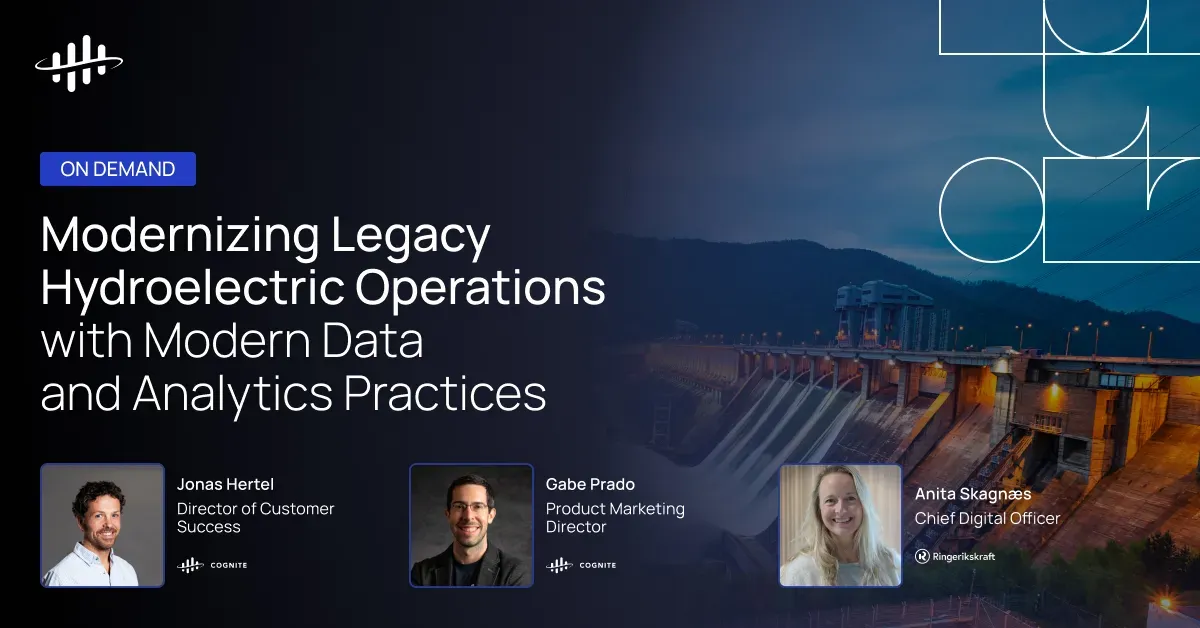 ON DEMAND

Modernizing Legacy Hydroelectric Operations with Modern Data and Analytics Practices

Jonas Hertel
Director of Customer Success
COGNITE

Gabe Prado
Product Marketing Director
COGNITE

Anita Skagnæs
Chief Digital Officer
Ringerikskraft